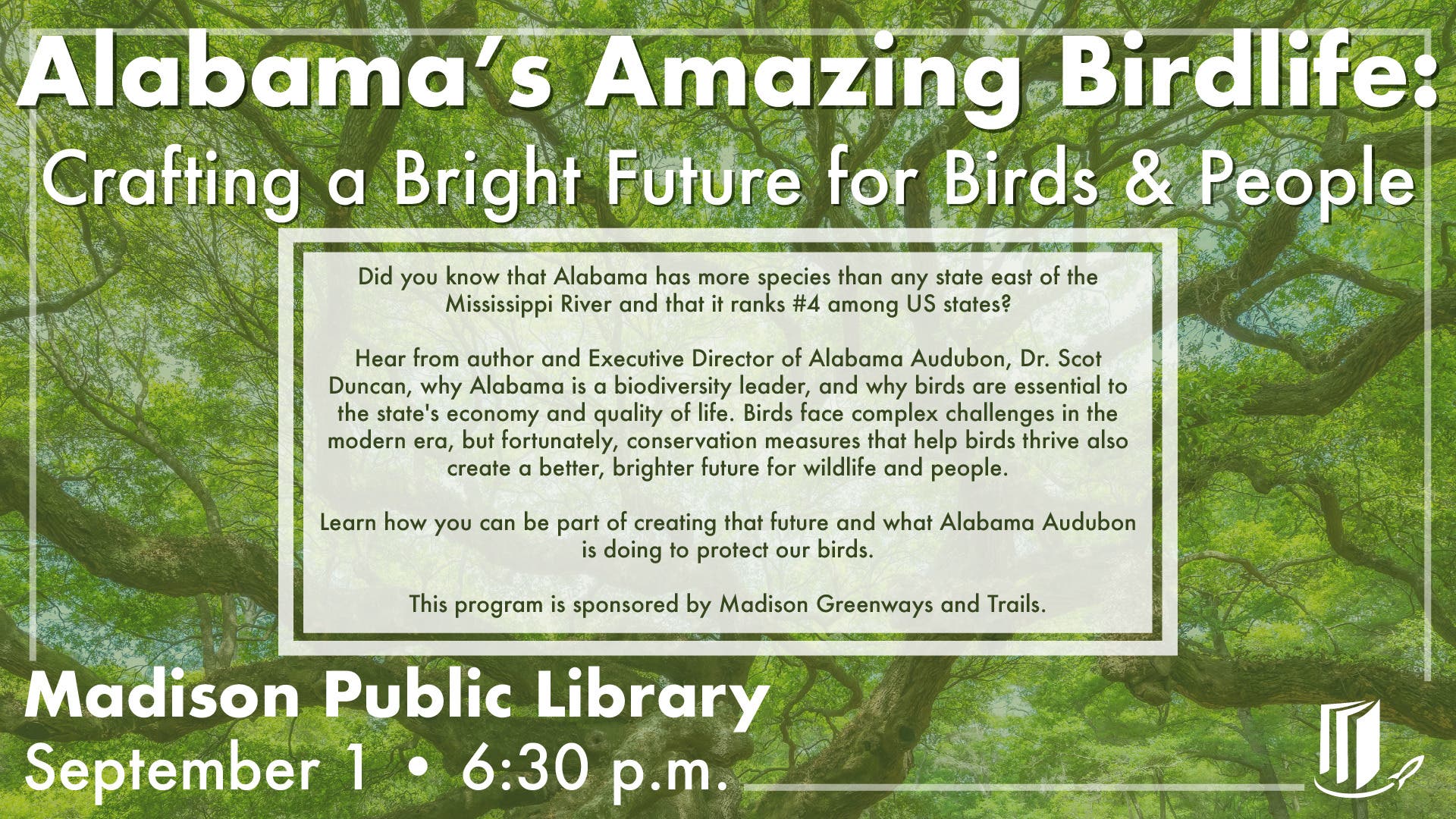 Alabama's Amazing Birdlife:
Crafting a Bright Future for Birds & People

Did you know that Alabama has more species than any state east of the Mississippi River and that it ranks #4 among US states?

Hear from author and Executive Director of Alabama Audubon, Dr. Scot Duncan, why Alabama is a biodiversity leader, and why birds are essential to the state's economy and quality of life. Birds face complex challenges in the modern era, but fortunately, conservation measures that help birds thrive also create a better, brighter future for wildlife and people.

Learn how you can be part of creating that future and what Alabama Audubon is doing to protect our birds.

This program is sponsored by Madison Greenways and Trails.

Madison Public Library
September 1 • 6:30 p.m.